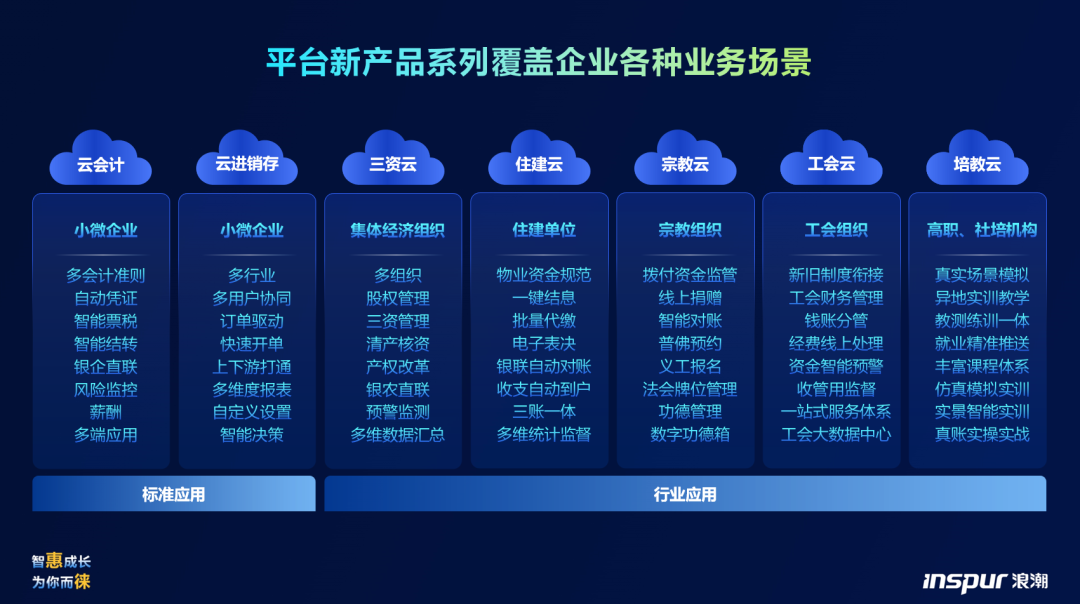 平台新产品系列覆盖企业各种业务场景

云会计

小微企业

多会计准则
自动凭证
智能票税
智能结转
银企直联
风险监控
薪酬
多端应用

云进销存

小微企业

多行业
多用户协同
订单驱动
快速开单
上下游打通
多维度报表
自定义设置
智能决策

三资云

集体经济组织

多组织
股权管理
三资管理
清产核资
产权改革
银农直联
预警监测
多维数据汇总

住建云

住建单位

物业资金规范
一键结息
批量代缴
电子表决
银联自动对账
收支自动到户
三账一体
多维统计监督

宗教云

宗教组织

拨付资金监管
线上捐赠
智能对账
普佛预约
义工报名
法会牌位管理
功德管理
数字功德箱

工会云

工会组织

新旧制度衔接
工会财务管理
钱账分管
经费线上处理
资金智能预警
收管用监督
一站式服务体系
工会大数据中心

培教云

高职、社培机构

真实场景模拟
异地实训教学
教测练训一体
就业精准推送
丰富课程体系
仿真模拟实训
实景智能实训
真账实操实战

标准应用

行业应用

智惠成长
为你而徕

inspur 浪潮